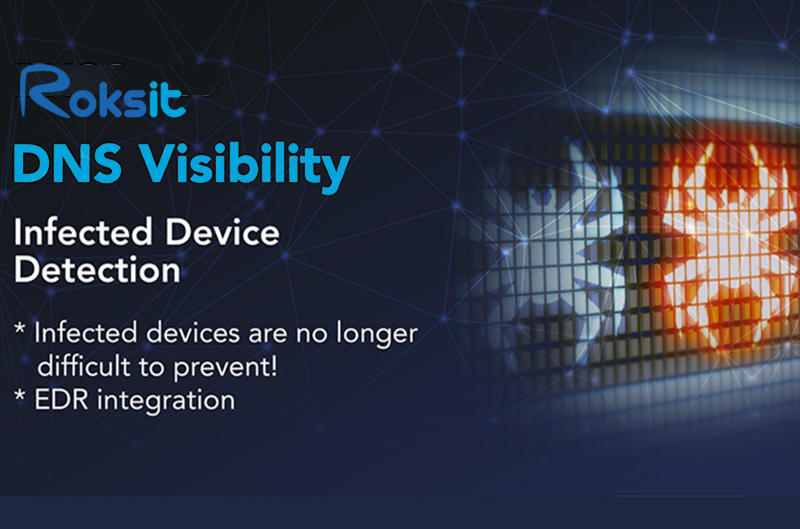 Roksit

DNS Visibility

Infected Device Detection

* Infected devices are no longer difficult to prevent!
* EDR integration